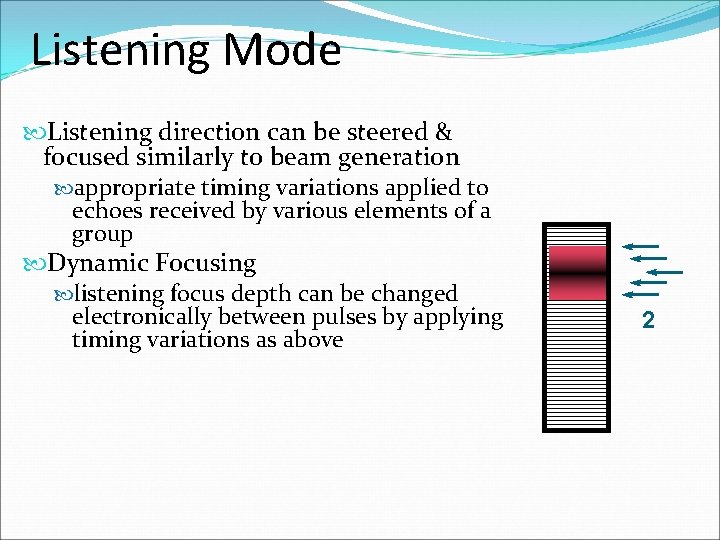 Listening Mode

Listening direction can be steered & focused similarly to beam generation

appropriate timing variations applied to echoes received by various elements of a group

Dynamic Focusing

listening focus depth can be changed electronically between pulses by applying timing variations as above

2